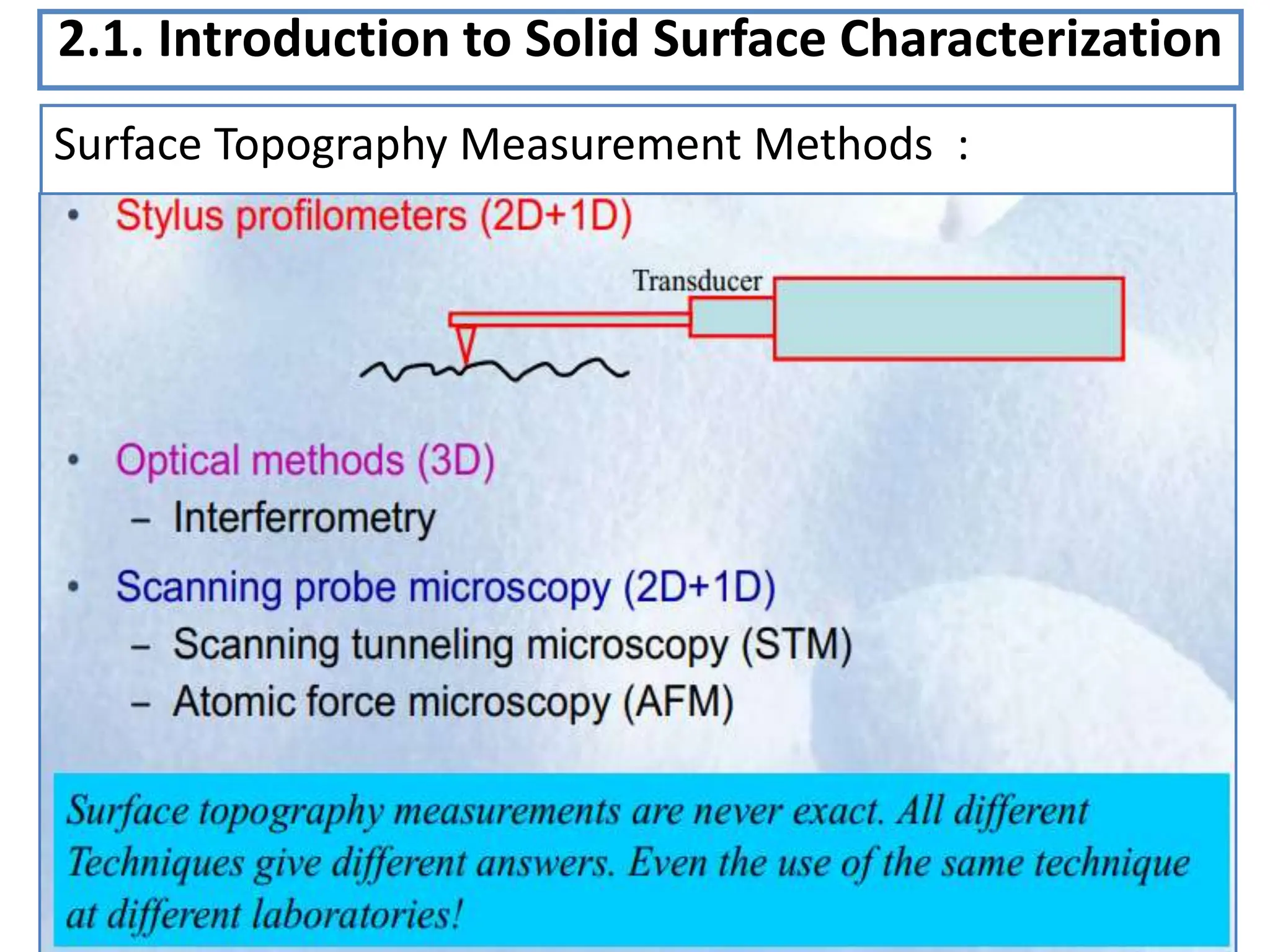 2.1. Introduction to Solid Surface Characterization

Surface Topography Measurement Methods :

• Stylus profilometers (2D+1D)

Transducer

• Optical methods (3D)
– Interferrometry

• Scanning probe microscopy (2D+1D)
– Scanning tunneling microscopy (STM)
– Atomic force microscopy (AFM)

Surface topography measurements are never exact. All different Techniques give different answers. Even the use of the same technique at different laboratories!